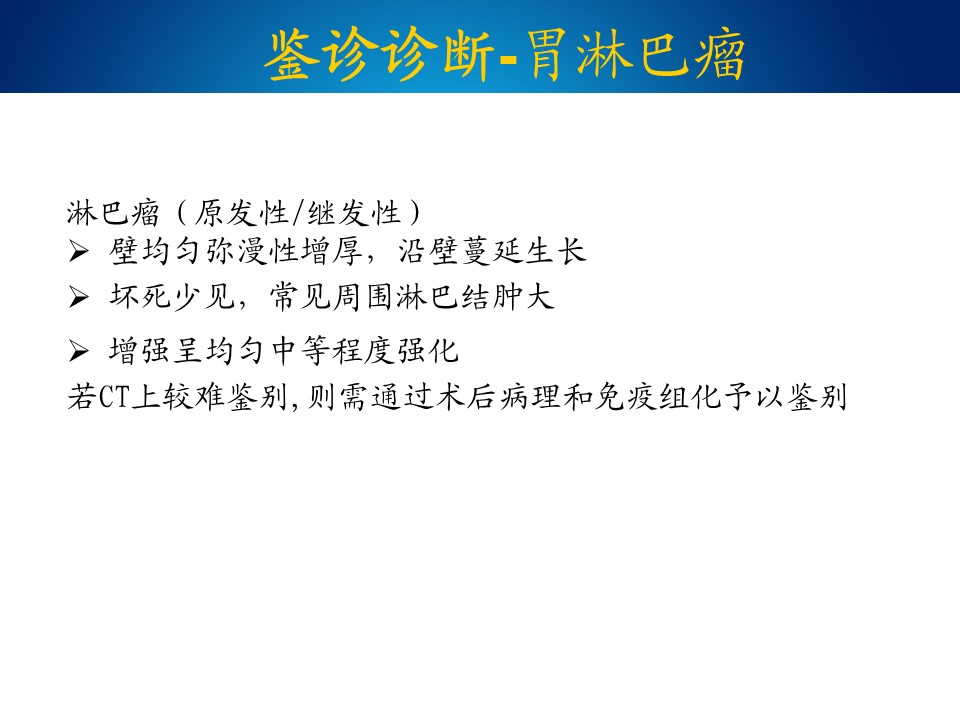 鉴诊诊断-胃淋巴瘤

淋巴瘤（原发性/继发性）
➢ 壁均匀弥漫性增厚，沿壁蔓延生长
➢ 坏死少见，常见周围淋巴结肿大
➢ 增强呈均匀中等程度强化
若CT上较难鉴别,则需通过术后病理和免疫组化予以鉴别